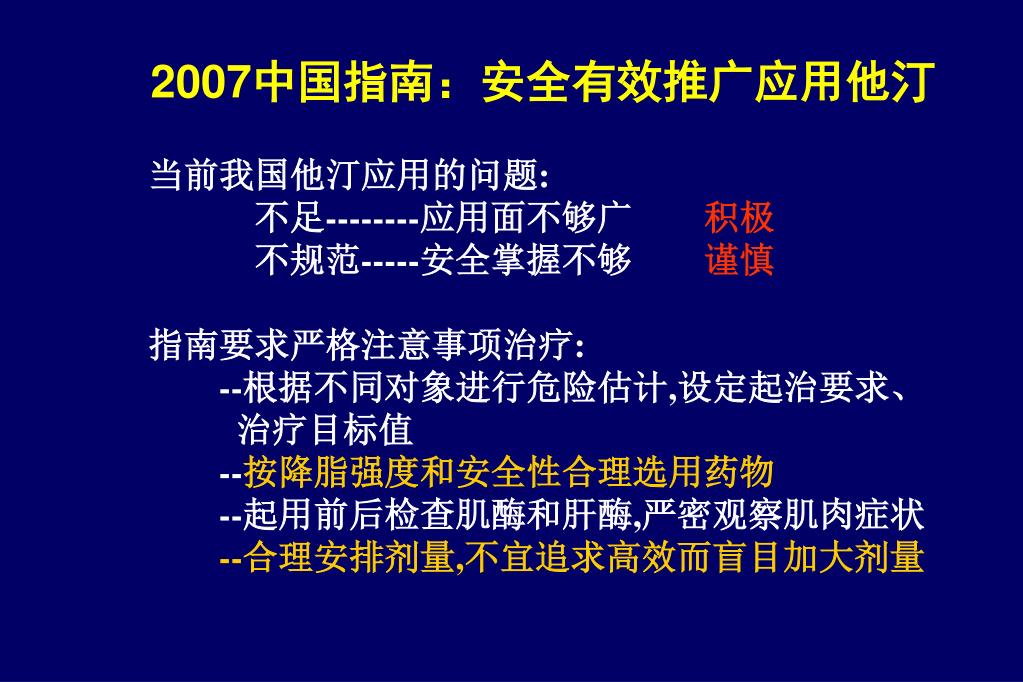 2007中国指南：安全有效推广应用他汀

当前我国他汀应用的问题:
不足--------应用面不够广　积极
不规范-----安全掌握不够　谨慎

指南要求严格注意事项治疗:
--根据不同对象进行危险估计,设定起治要求、治疗目标值
--按降脂强度和安全性合理选用药物
--起用前后检查肌酶和肝酶,严密观察肌肉症状
--合理安排剂量,不宜追求高效而盲目加大剂量